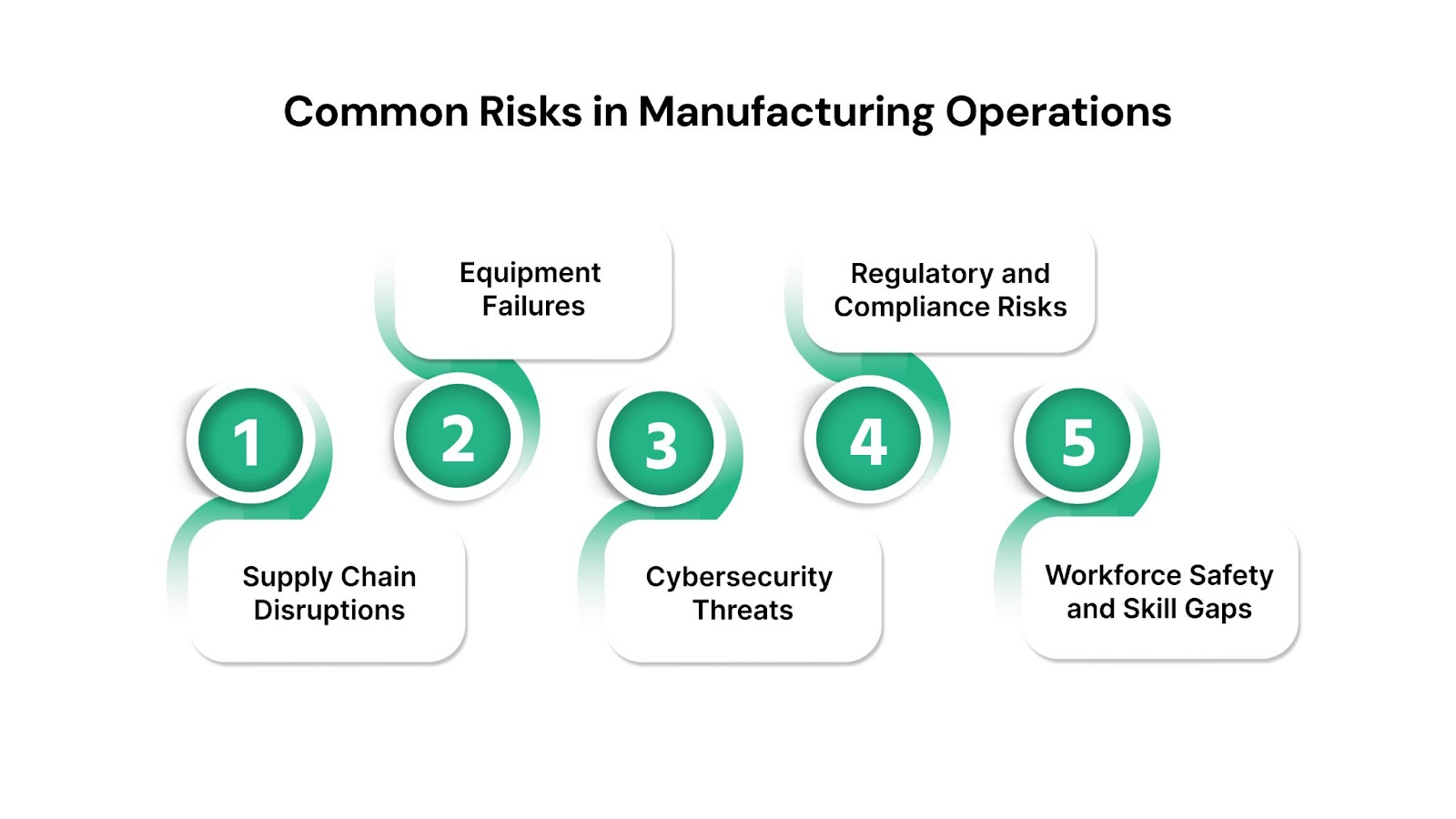 Common Risks in Manufacturing Operations

1

Supply Chain Disruptions

2

Equipment Failures

3

Cybersecurity Threats

4

Regulatory and Compliance Risks

5

Workforce Safety and Skill Gaps